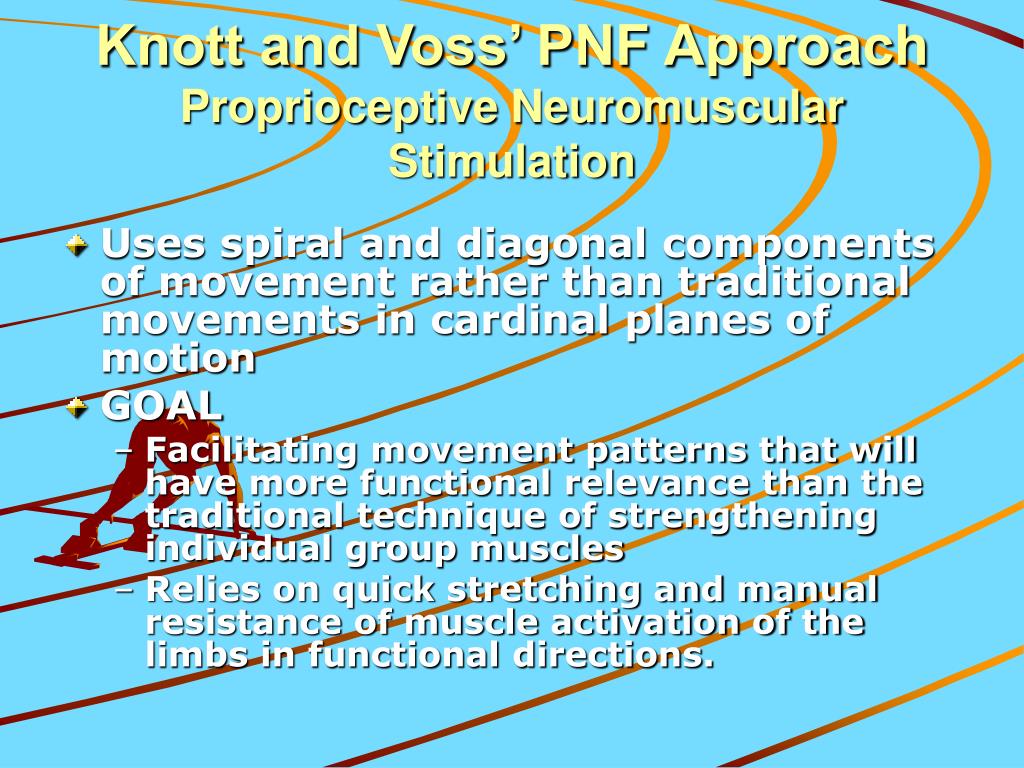 Knott and Voss' PNF Approach
Proprioceptive Neuromuscular Stimulation

Uses spiral and diagonal components of movement rather than traditional movements in cardinal planes of motion

GOAL

– Facilitating movement patterns that will have more functional relevance than the traditional technique of strengthening individual group muscles

– Relies on quick stretching and manual resistance of muscle activation of the limbs in functional directions.